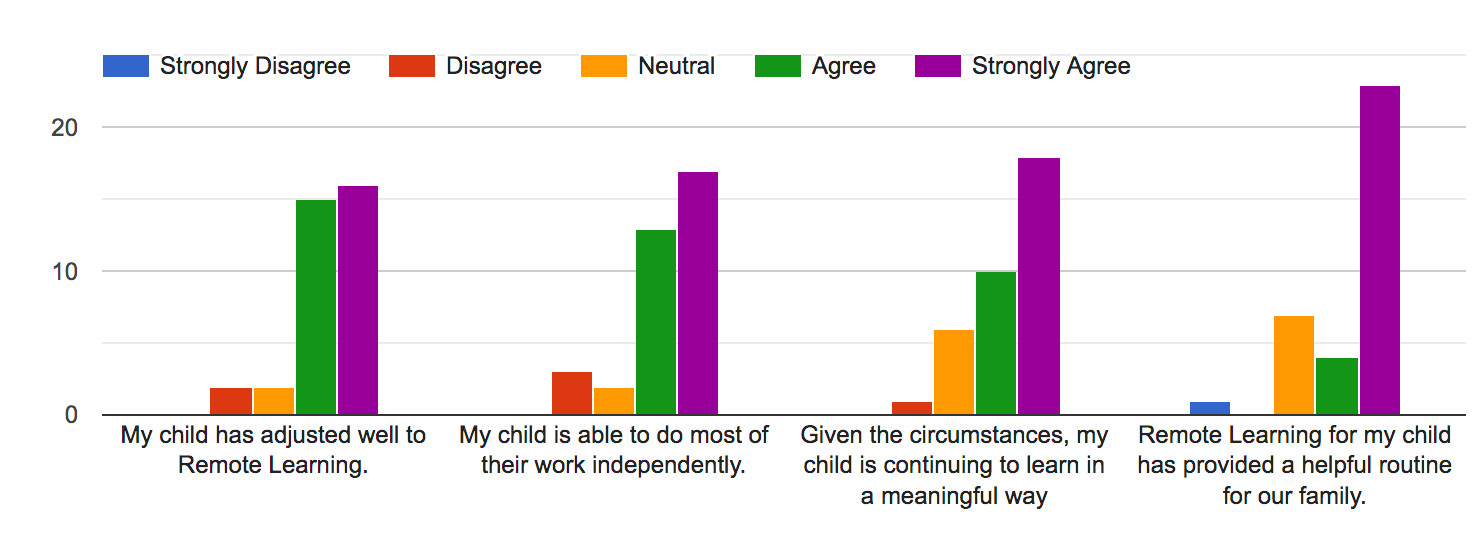 Strongly Disagree
Disagree
Neutral
Agree
Strongly Agree

20
10
0

My child has adjusted well to Remote Learning.

My child is able to do most of their work independently.

Given the circumstances, my child is continuing to learn in a meaningful way

Remote Learning for my child has provided a helpful routine for our family.